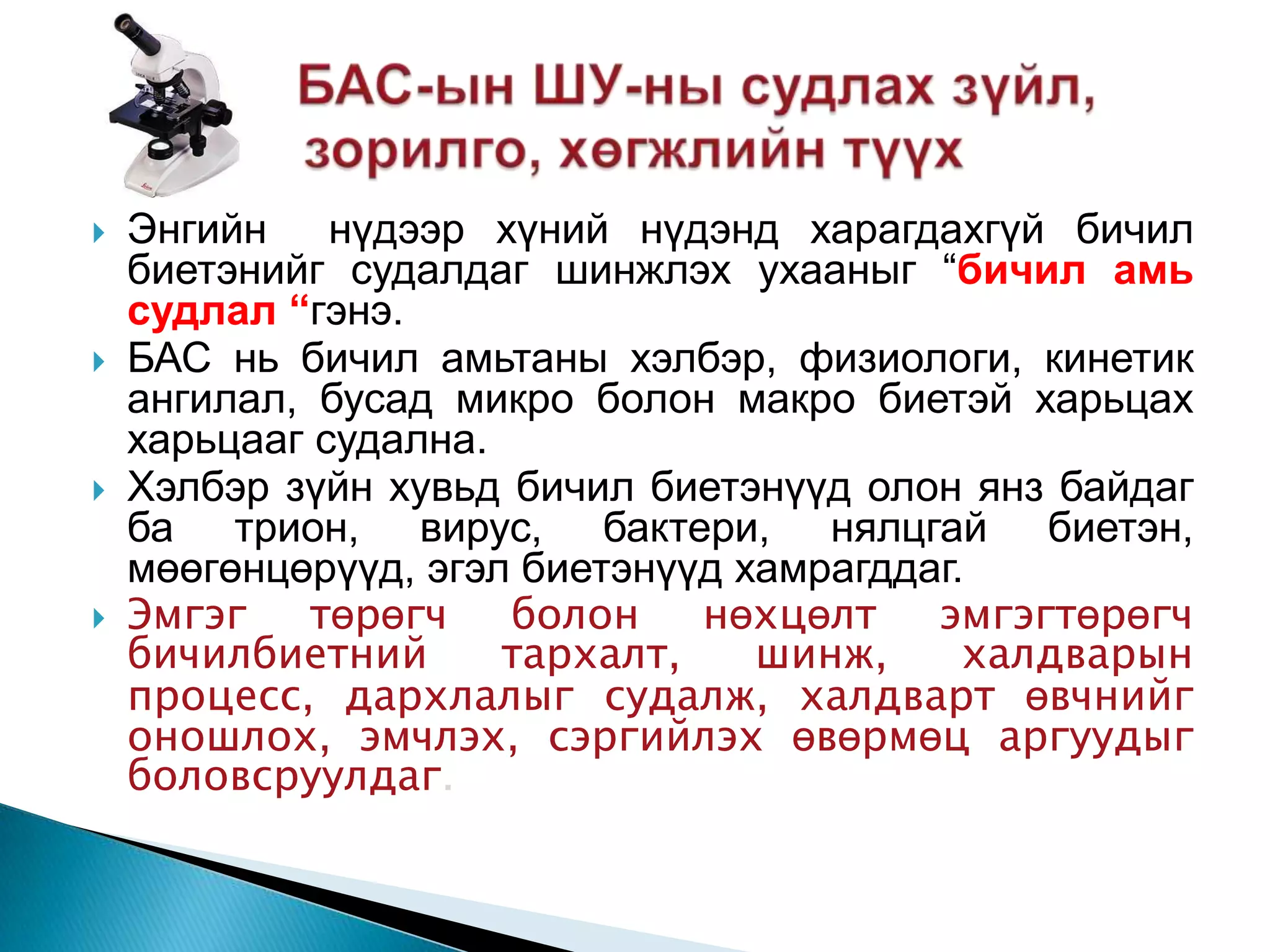 БАС-ын ШУ-ны судлах зүйл, зорилго, хөгжлийн түүх

Энгийн нүдээр хүний нүдэнд харагдахгүй бичил биетэнийг судалдаг шинжлэх ухааныг “бичил амь судлал “гэнэ.

БАС нь бичил амьтаны хэлбэр, физиологи, кинетик ангилал, бусад микро болон макро биетэй харьцах харьцааг судална.

Хэлбэр зүйн хувьд бичил биетэнүүд олон янз байдаг ба трион, вирус, бактери, нялцгай биетэн, мөөгөнцөрүүд, эгэл биетэнүүд хамрагддаг.

Эмгэг төрөгч болон нөхцөлт эмгэгтөрөгч бичилбиетний тархалт, шинж, халдварын процесс, дархлалыг судалж, халдварт өвчнийг оношлох, эмчлэх, сэргийлэх өвөрмөц аргуудыг боловсруулдаг.